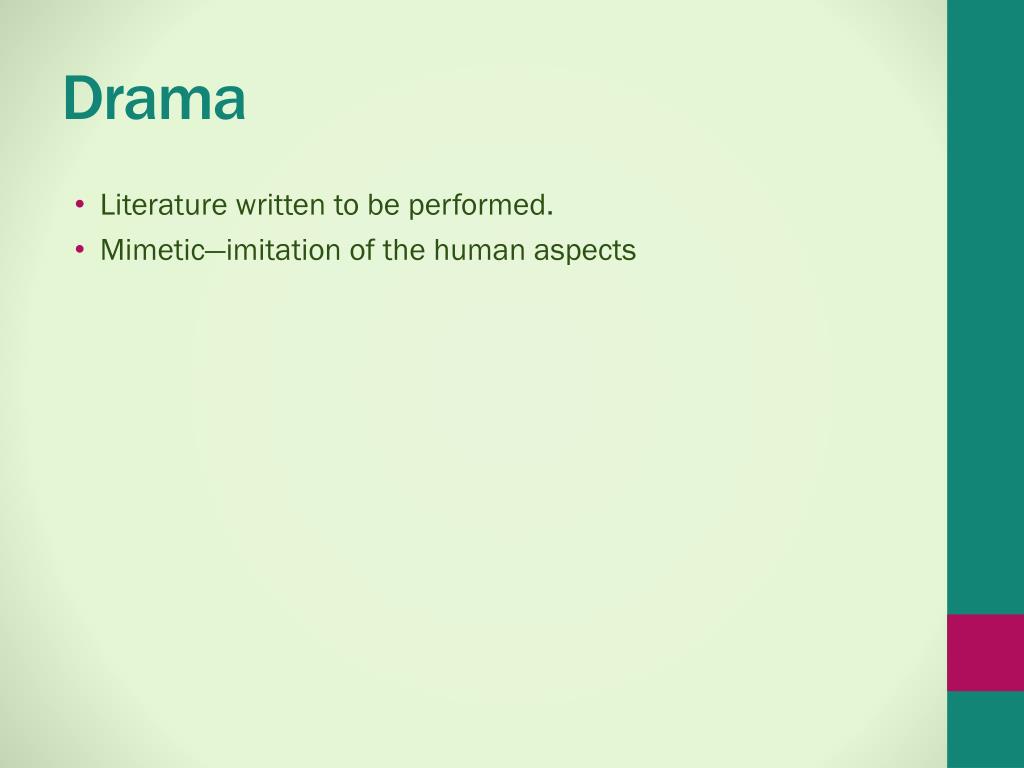 Drama

• Literature written to be performed.
• Mimetic—imitation of the human aspects